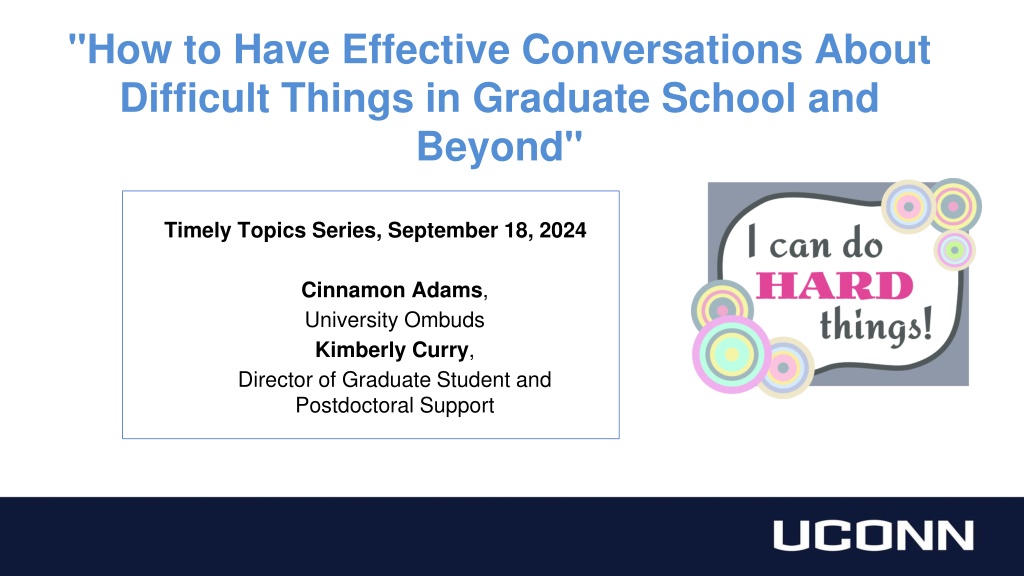 "How to Have Effective Conversations About Difficult Things in Graduate School and Beyond"

Timely Topics Series, September 18, 2024

Cinnamon Adams,
University Ombuds
Kimberly Curry,
Director of Graduate Student and Postdoctoral Support

I can do HARD things!

UCONN